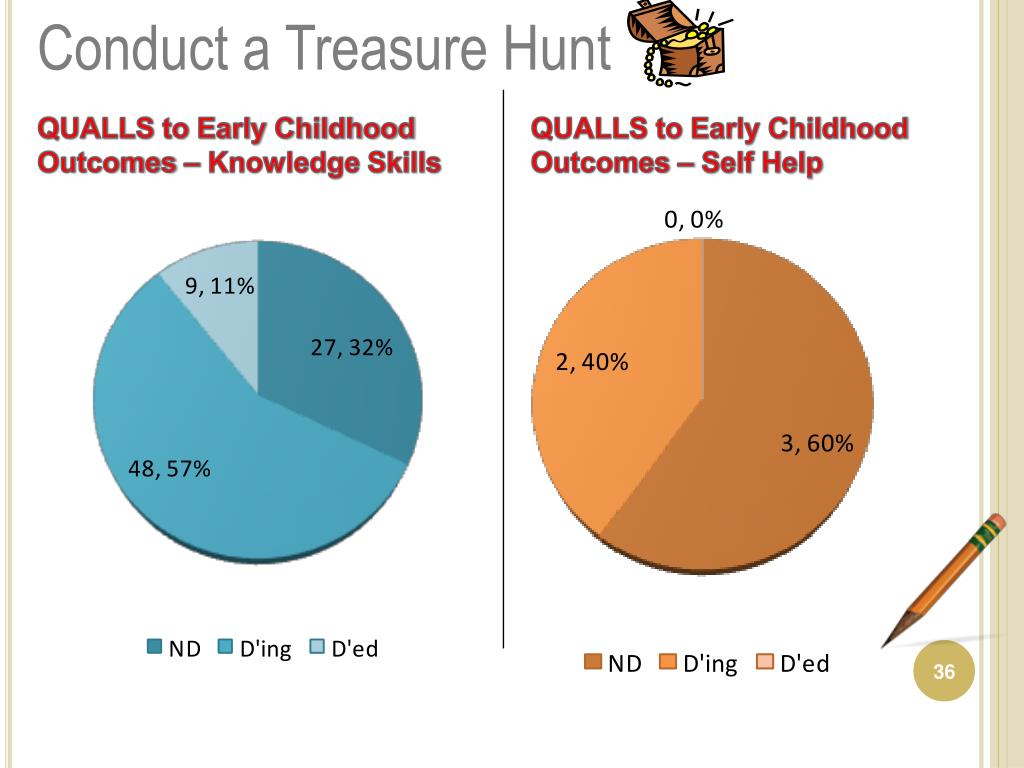 Conduct a Treasure Hunt

QUALLS to Early Childhood Outcomes – Knowledge Skills

9, 11%

27, 32%

48, 57%

ND D'ing D'ed

QUALLS to Early Childhood Outcomes – Self Help

0, 0%

2, 40%

3, 60%

ND D'ing D'ed

36